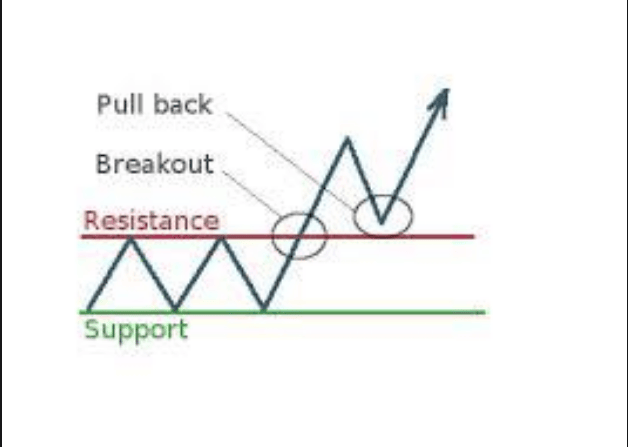 Pull back

Breakout

Resistance

Support